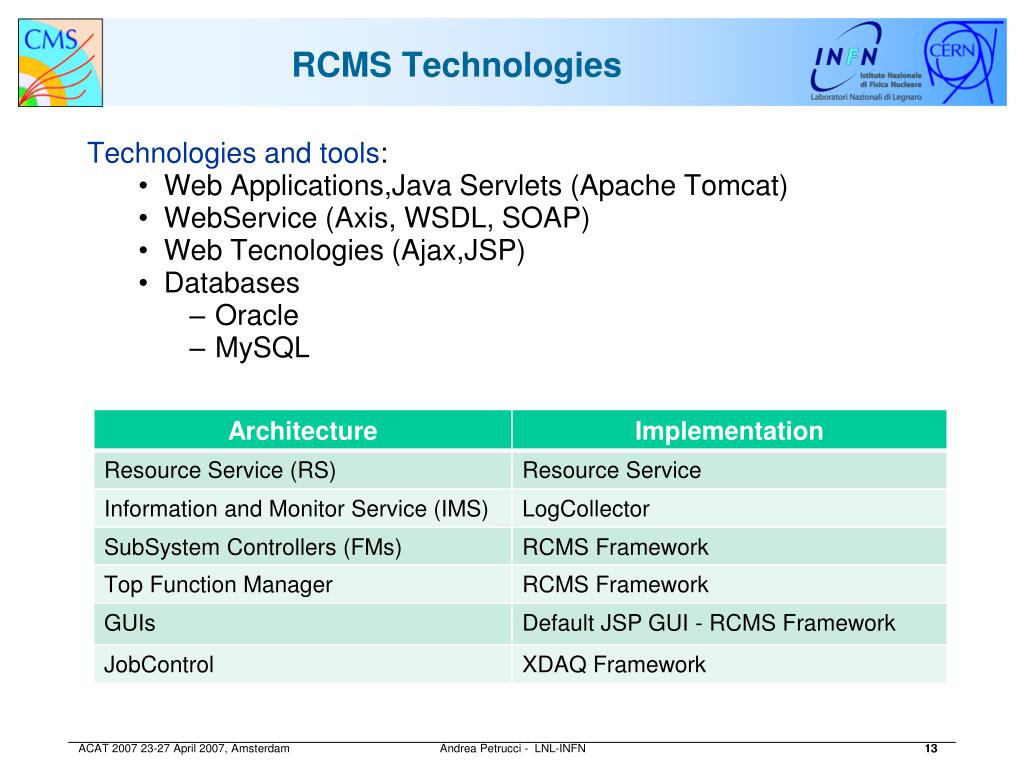 CMS

RCMS Technologies

INFN Istituto Nazionale di Fisica Nucleare Laboratori Nazionali di Legnaro

CERN

Technologies and tools:
• Web Applications,Java Servlets (Apache Tomcat)
• WebService (Axis, WSDL, SOAP)
• Web Tecnologies (Ajax,JSP)
• Databases
– Oracle
– MySQL

| Architecture | Implementation |
|---|---|
| Resource Service (RS) | Resource Service |
| Information and Monitor Service (IMS) | LogCollector |
| SubSystem Controllers (FMs) | RCMS Framework |
| Top Function Manager | RCMS Framework |
| GUIs | Default JSP GUI - RCMS Framework |
| JobControl | XDAQ Framework |

ACAT 2007 23-27 April 2007, Amsterdam

Andrea Petrucci - LNL-INFN

13